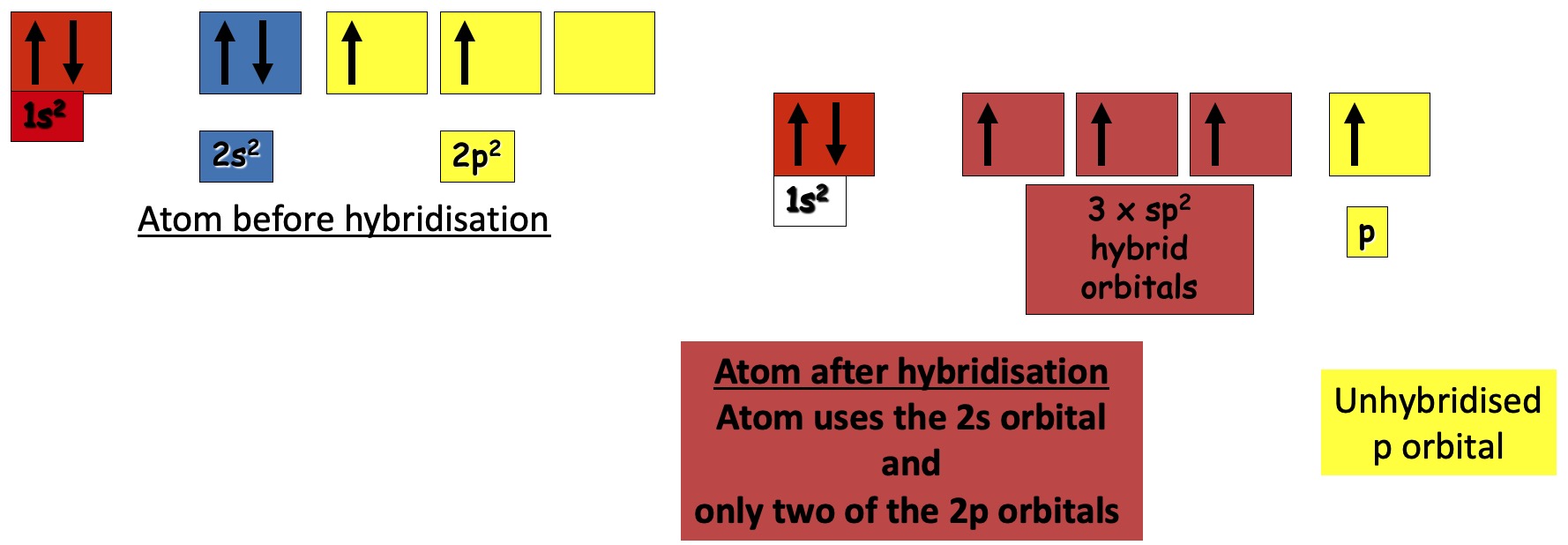 $1s^2$

$2s^2$

$2p^2$

Atom before hybridisation

$1s^2$

$3 \times sp^2$ hybrid orbitals

p

Atom after hybridisation
Atom uses the 2s orbital
and
only two of the 2p orbitals

Unhybridised p orbital